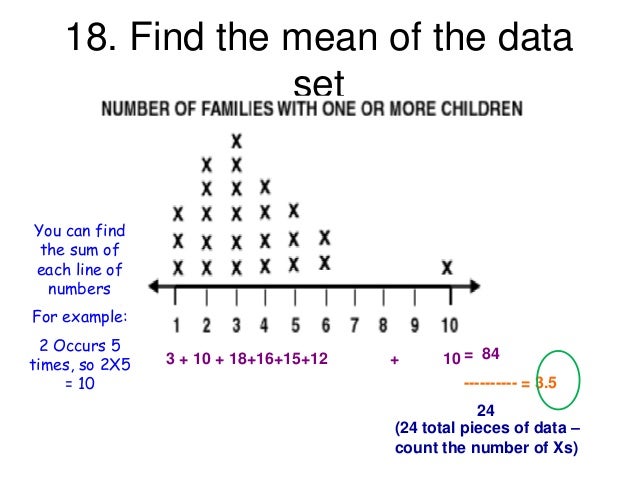 18. Find the mean of the data set

NUMBER OF FAMILIES WITH ONE OR MORE CHILDREN

X
X X
X X X
X X X X X
X X X X X X
X X X X X X X

1 2 3 4 5 6 7 8 9 10

You can find the sum of each line of numbers

For example:

2 Occurs 5 times, so 2X5 = 10

3 + 10 + 18+16+15+12 + 10 = 84

---------- = 3.5

24

(24 total pieces of data – count the number of Xs)